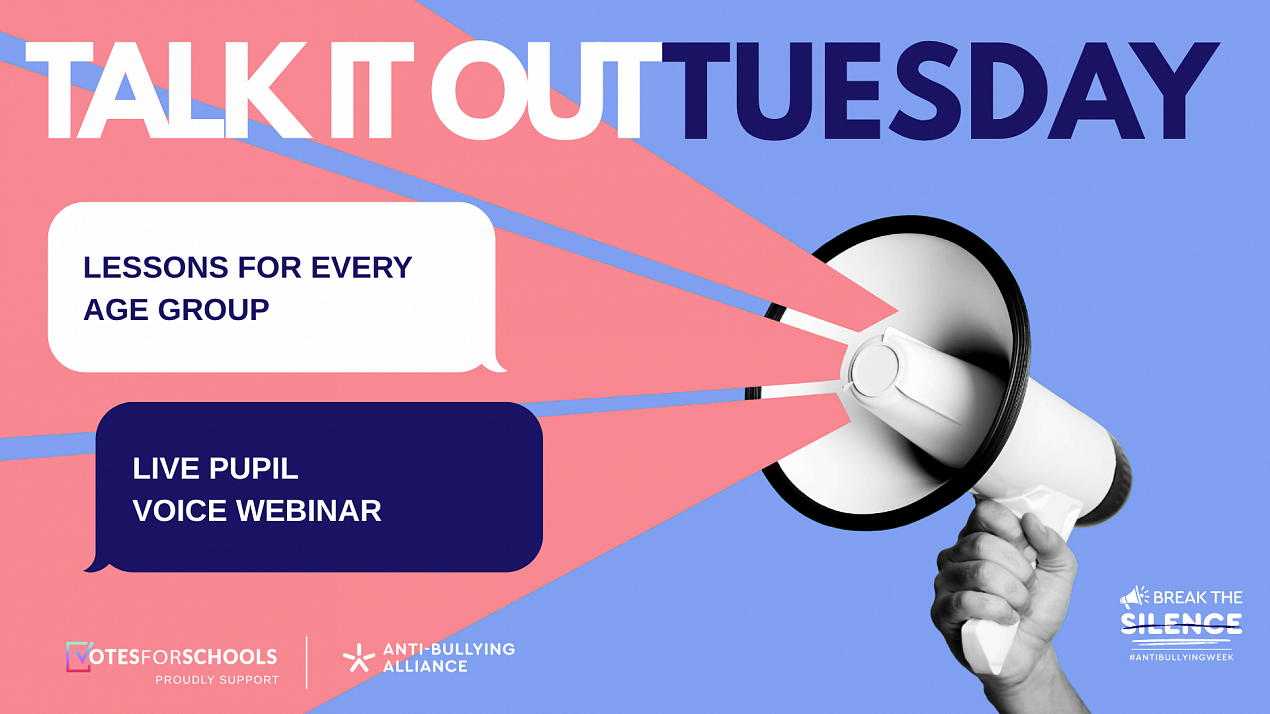 TALK IT OUT TUESDAY

LESSONS FOR EVERY AGE GROUP

LIVE PUPIL VOICE WEBINAR

VOTESFORSCHOOLS
PROUDLY SUPPORT

ANTI-BULLYING ALLIANCE

BREAK THE SILENCE
#ANTIBULLYINGWEEK